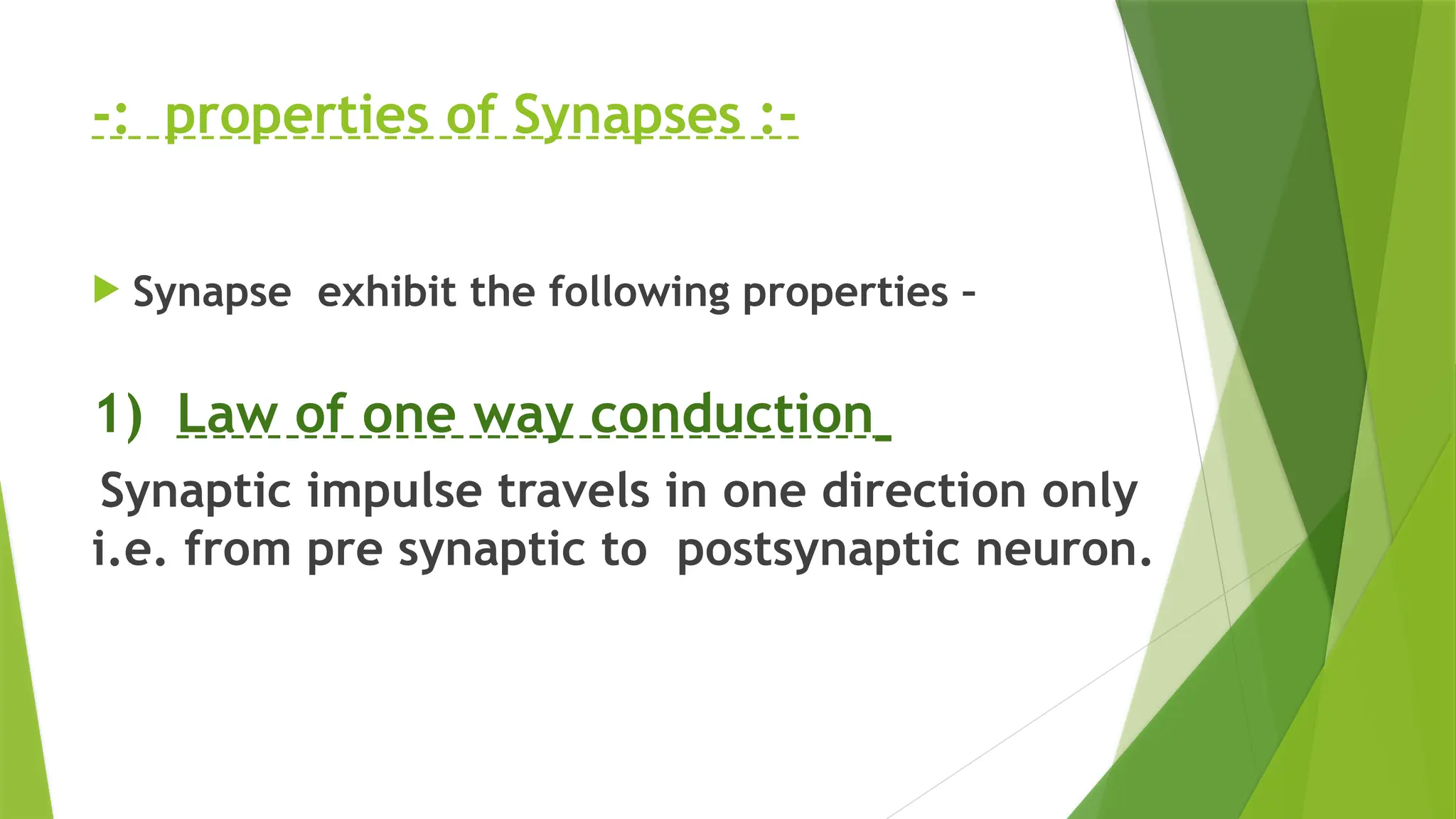 -: properties of Synapses :-

Synapse exhibit the following properties –

1) Law of one way conduction

Synaptic impulse travels in one direction only i.e. from pre synaptic to postsynaptic neuron.